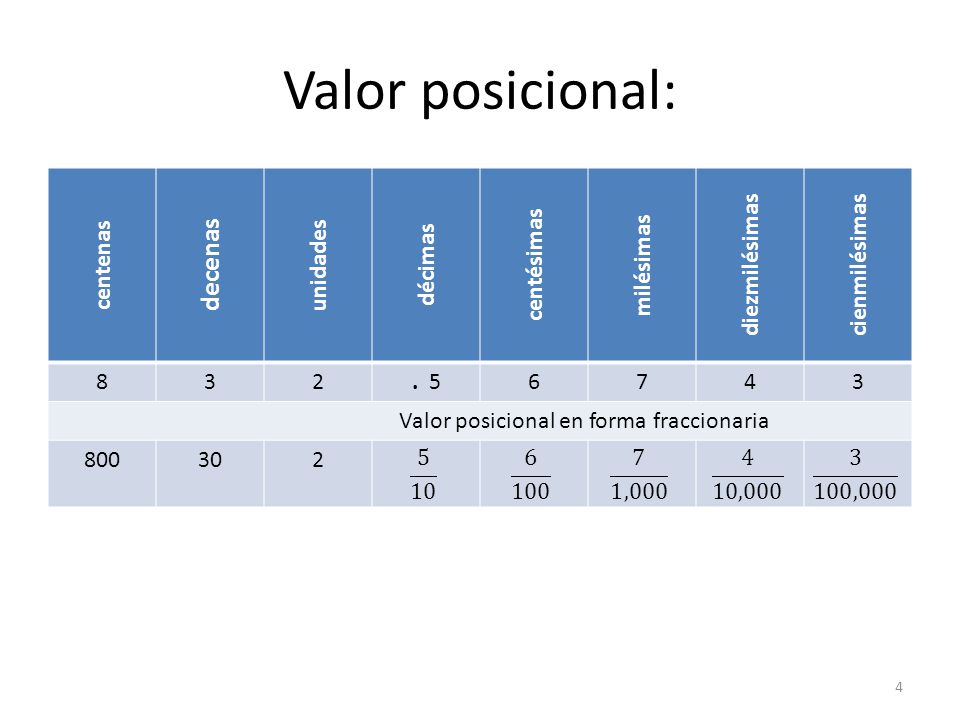 Valor posicional:

| centenas | decenas | unidades | décimas | centésimas | milésimas | diezmilésimas | cienmilésimas |
|---|---|---|---|---|---|---|---|
| 8 | 3 | 2 | . 5 | 6 | 7 | 4 | 3 |
| Valor posicional en forma fraccionaria | | | | | | | |
| 800 | 30 | 2 | $\frac{5}{10}$ | $\frac{6}{100}$ | $\frac{7}{1,000}$ | $\frac{4}{10,000}$ | $\frac{3}{100,000}$ |

4